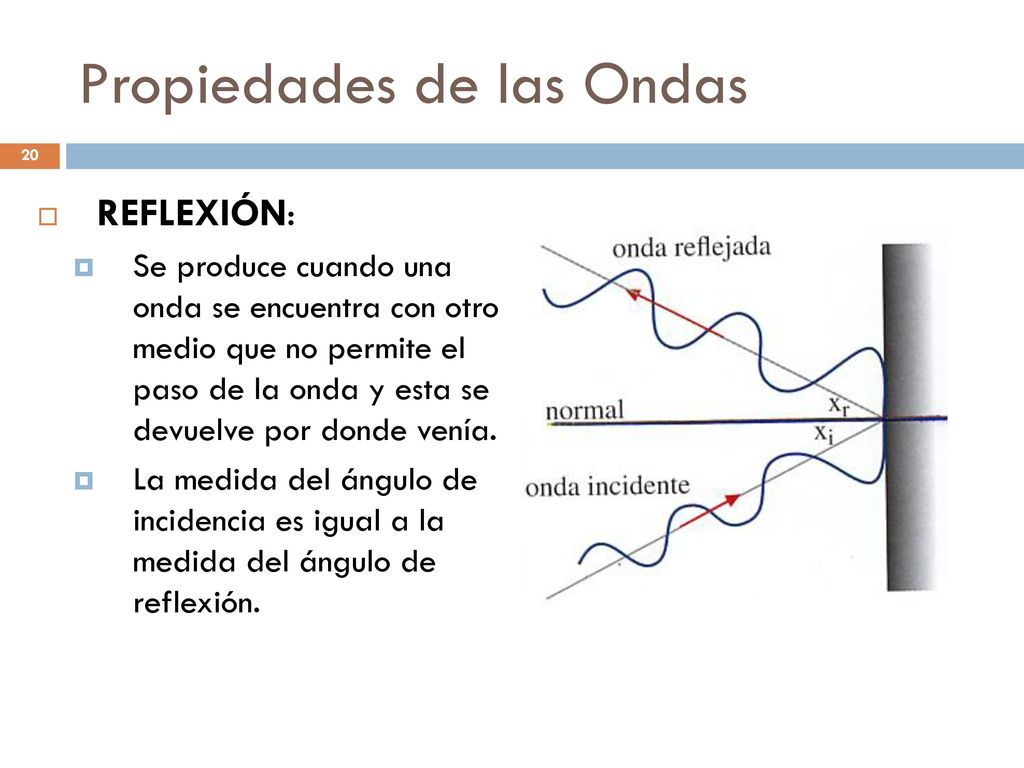 Propiedades de las Ondas

20

REFLEXIÓN:

Se produce cuando una onda se encuentra con otro medio que no permite el paso de la onda y esta se devuelve por donde venía.

La medida del ángulo de incidencia es igual a la medida del ángulo de reflexión.

onda reflejada

normal

$x_r$

$x_i$

onda incidente